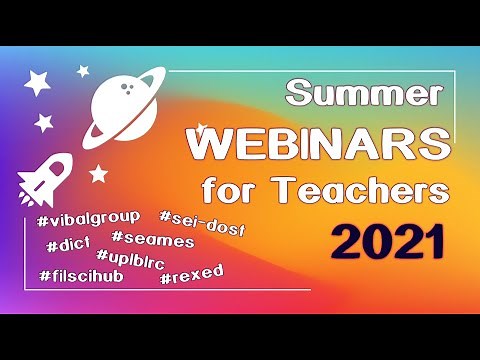 Summer
WEBINARS
for Teachers
2021

#vibalgroup #sei-dost
#dict #seames
#uplblrc
#filscihub #rexed